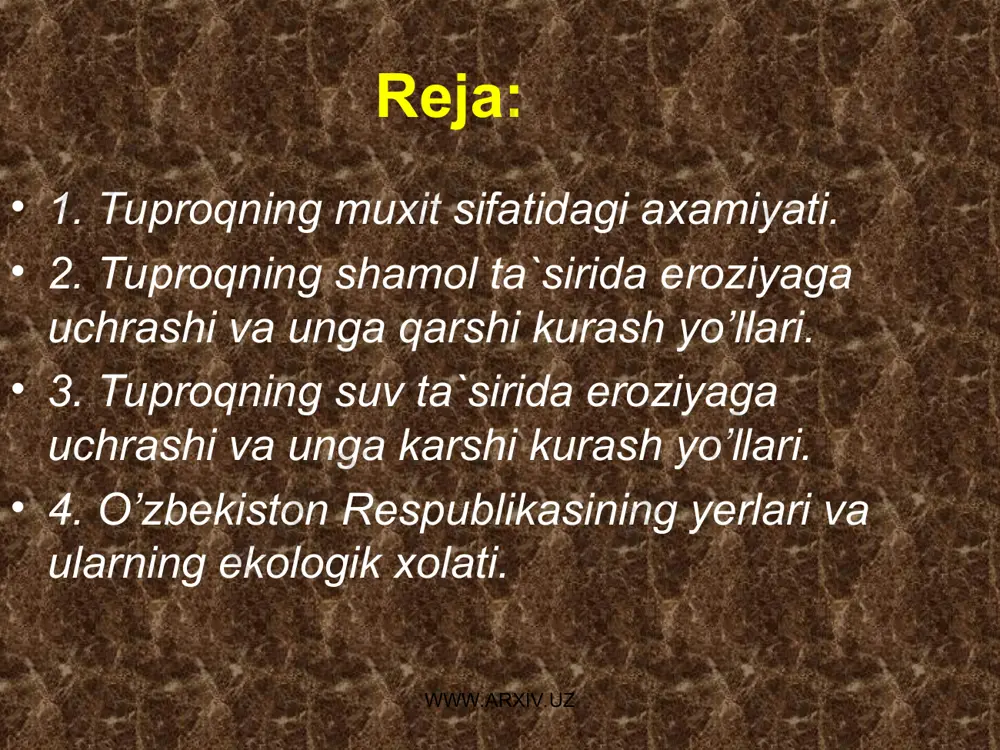 Reja:

• 1. Tuproqning muxit sifatidagi axamiyati.
• 2. Tuproqning shamol ta`sirida eroziyaga uchrashi va unga qarshi kurash yo’llari.
• 3. Tuproqning suv ta`sirida eroziyaga uchrashi va unga karshi kurash yo’llari.
• 4. O’zbekiston Respublikasining yerlari va ularning ekologik xolati.

WWW.ARXIV.UZ